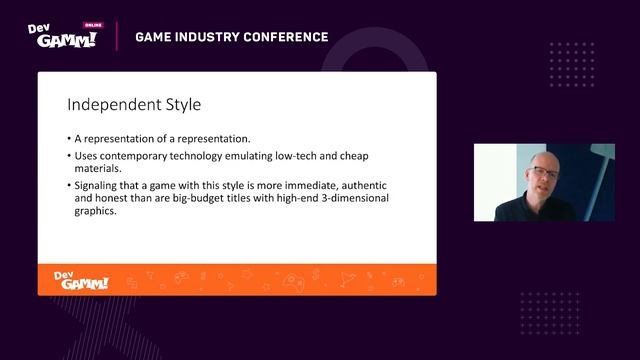 Dev GAMM! ONLINE

GAME INDUSTRY CONFERENCE

Independent Style

• A representation of a representation.
• Uses contemporary technology emulating low-tech and cheap materials.
• Signaling that a game with this style is more immediate, authentic and honest than are big-budget titles with high-end 3-dimensional graphics.

Dev GAMM!